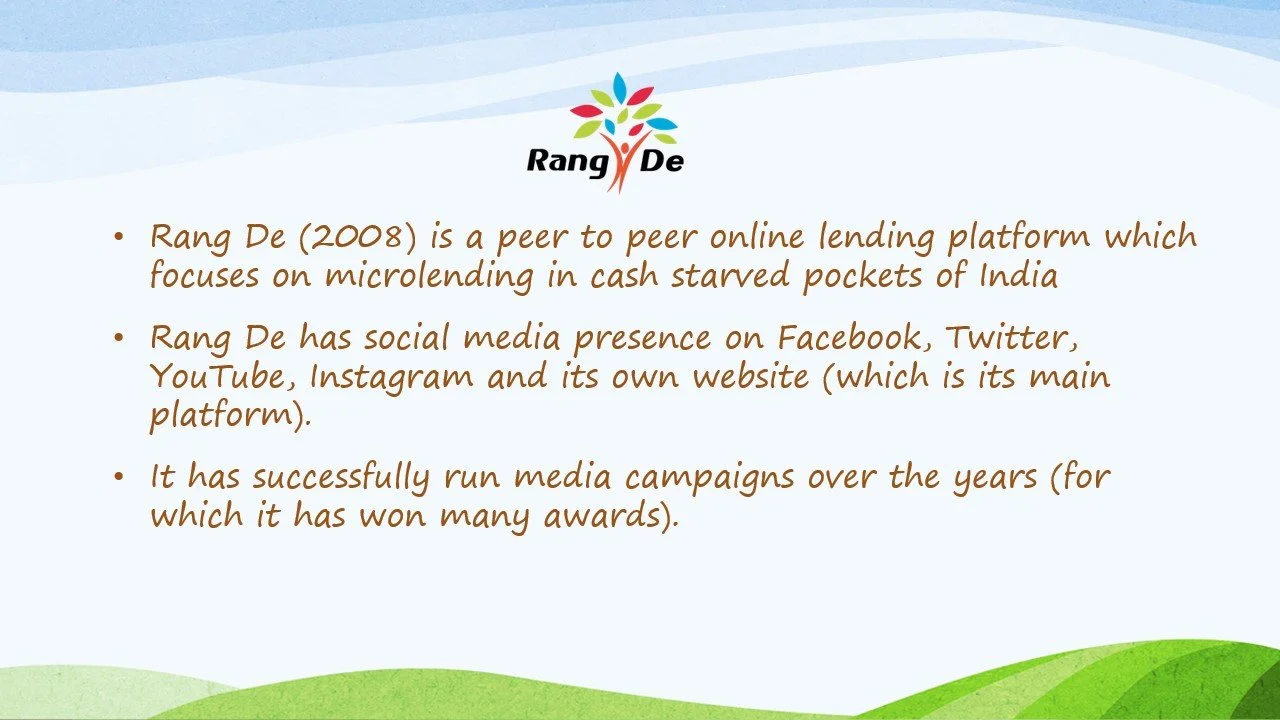 Rang De

• Rang De (2008) is a peer to peer online lending platform which focuses on microlending in cash starved pockets of India

• Rang De has social media presence on Facebook, Twitter, YouTube, Instagram and its own website (which is its main platform).

• It has successfully run media campaigns over the years (for which it has won many awards).